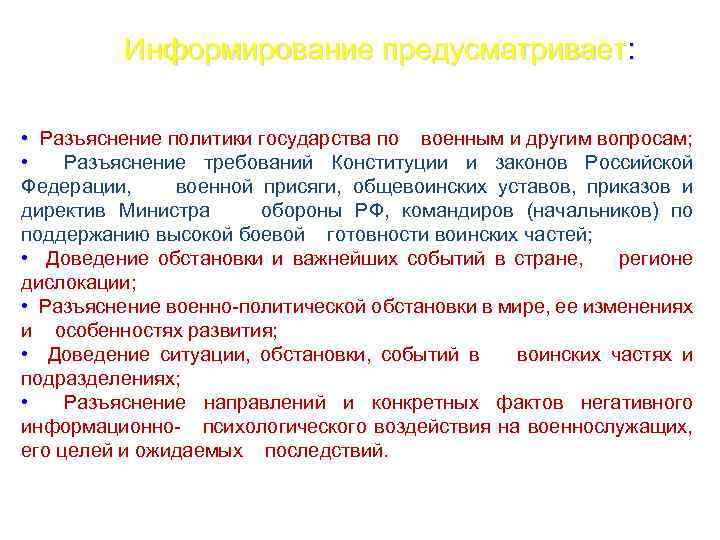 Информирование предусматривает:

• Разъяснение политики государства по военным и другим вопросам;
• Разъяснение требований Конституции и законов Российской Федерации, военной присяги, общевоинских уставов, приказов и директив Министра обороны РФ, командиров (начальников) по поддержанию высокой боевой готовности воинских частей;
• Доведение обстановки и важнейших событий в стране, регионе дислокации;
• Разъяснение военно-политической обстановки в мире, ее изменениях и особенностях развития;
• Доведение ситуации, обстановки, событий в воинских частях и подразделениях;
• Разъяснение направлений и конкретных фактов негативного информационно- психологического воздействия на военнослужащих, его целей и ожидаемых последствий.